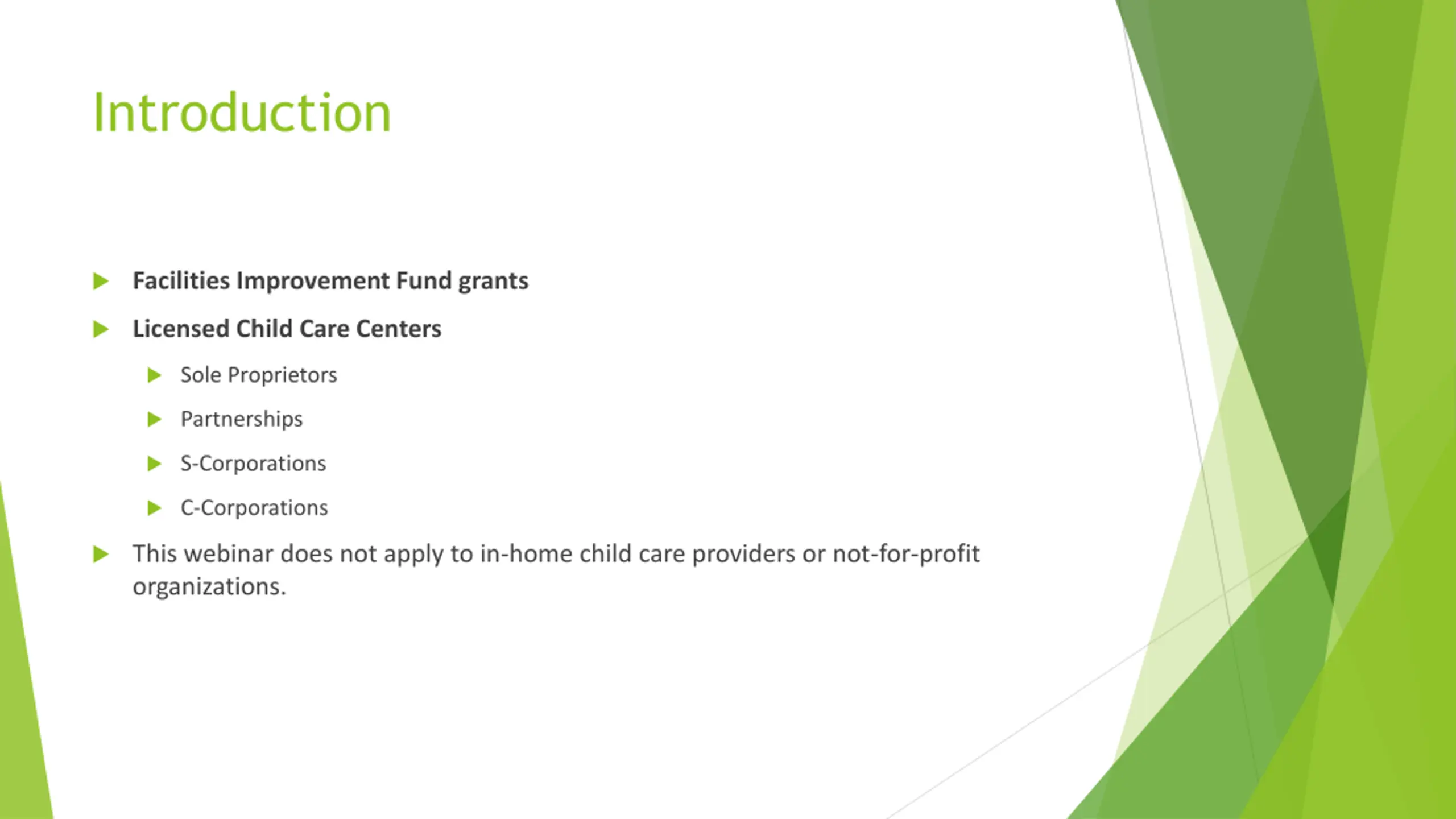 Introduction

Facilities Improvement Fund grants

Licensed Child Care Centers

Sole Proprietors

Partnerships

S-Corporations

C-Corporations

This webinar does not apply to in-home child care providers or not-for-profit organizations.